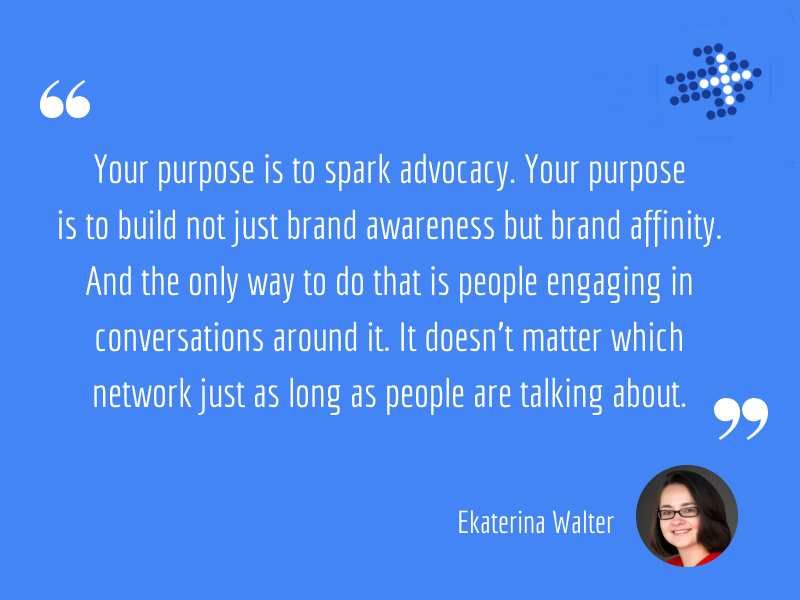 “

Your purpose is to spark advocacy. Your purpose is to build not just brand awareness but brand affinity. And the only way to do that is people engaging in conversations around it. It doesn’t matter which network just as long as people are talking about.

”

Ekaterina Walter